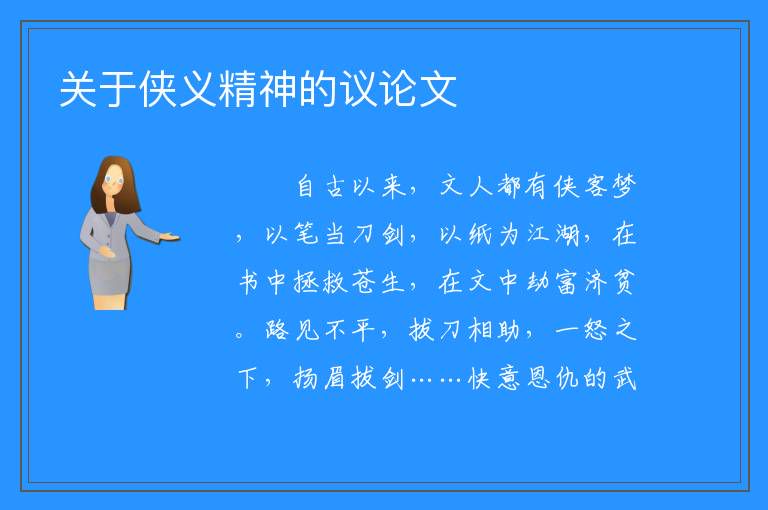 关于侠义精神的议论文

自古以来，文人都有侠客梦，以笔当刀剑，以纸为江湖，在书中拯救苍生，在文中劫富济贫。路见不平，拔刀相助，一怒之下，扬眉拔剑……快意恩仇的武